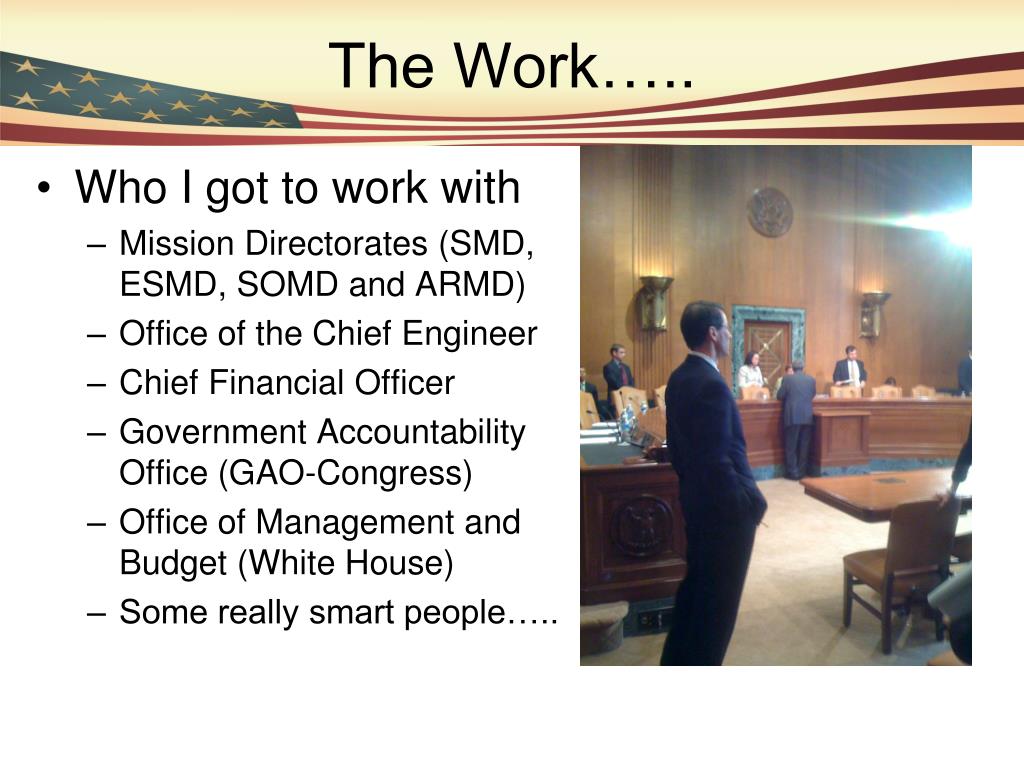 The Work…..

• Who I got to work with
– Mission Directorates (SMD, ESMD, SOMD and ARMD)
– Office of the Chief Engineer
– Chief Financial Officer
– Government Accountability Office (GAO-Congress)
– Office of Management and Budget (White House)
– Some really smart people…..